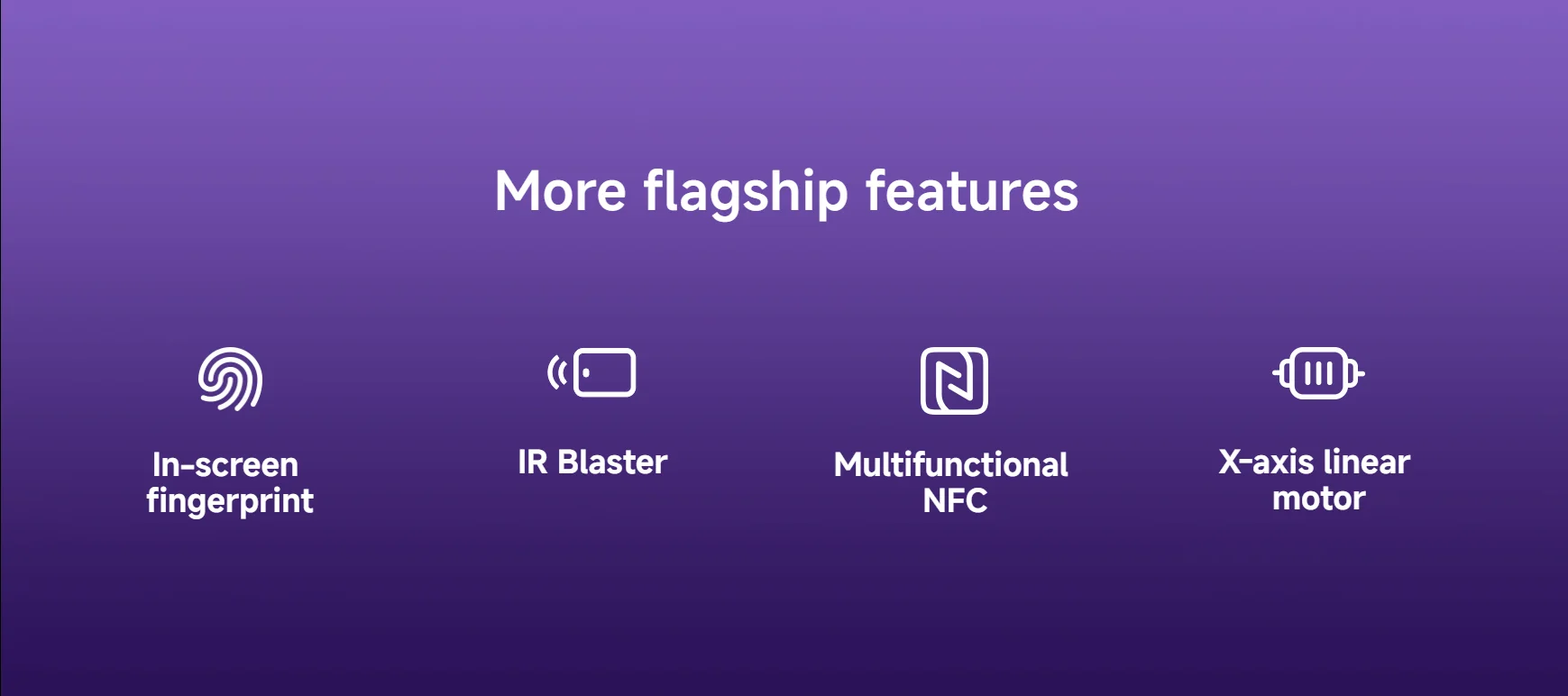 More flagship features

In-screen fingerprint

IR Blaster

Multifunctional NFC

X-axis linear motor